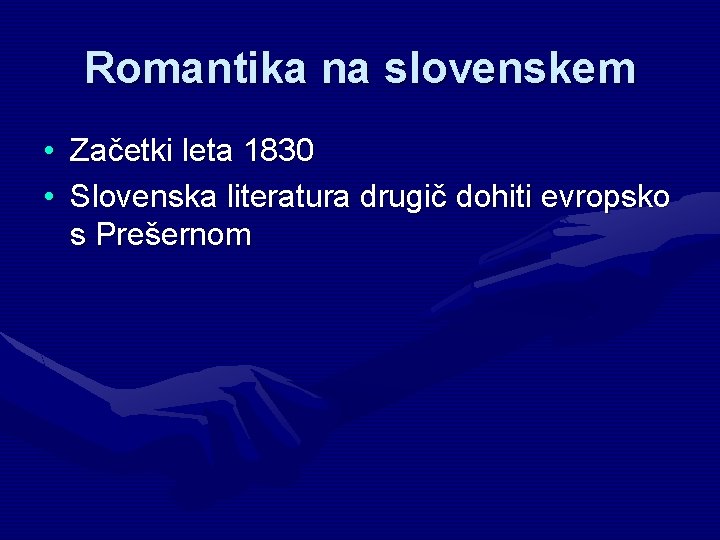 Romantika na slovenskem

• Začetki leta 1830
• Slovenska literatura drugič dohiti evropsko s Prešernom